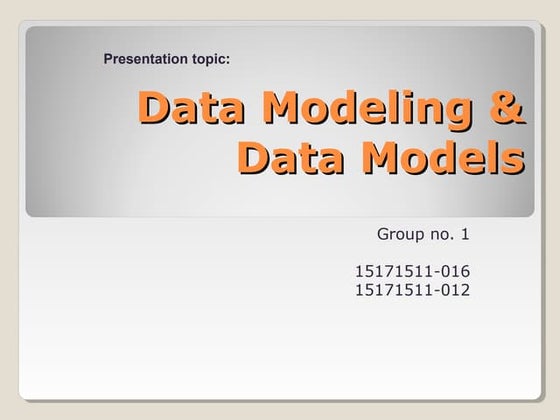 Presentation topic:

Data Modeling & Data Models

Group no. 1

15171511-016
15171511-012